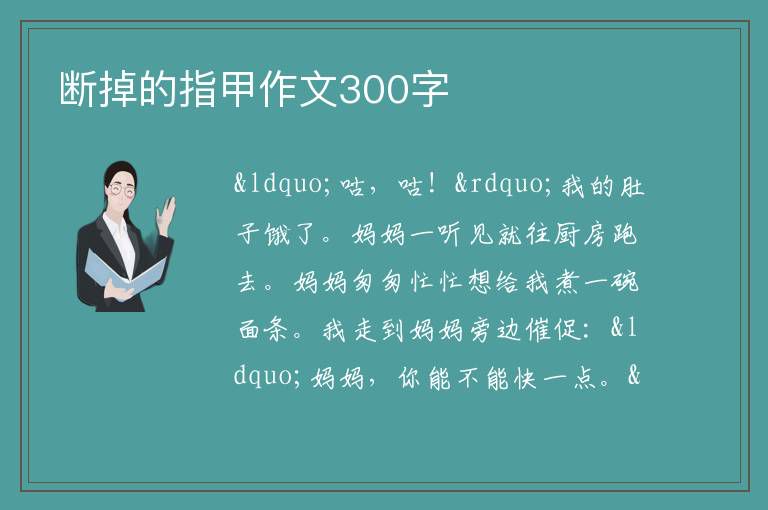 断掉的指甲作文300字

&ldquo;咕，咕！&rdquo;我的肚子饿了。妈妈一听见就往厨房跑去。妈妈匆匆忙忙想给我煮一碗面条。我走到妈妈旁边催促：&ldquo;妈妈，你能不能快一点。&